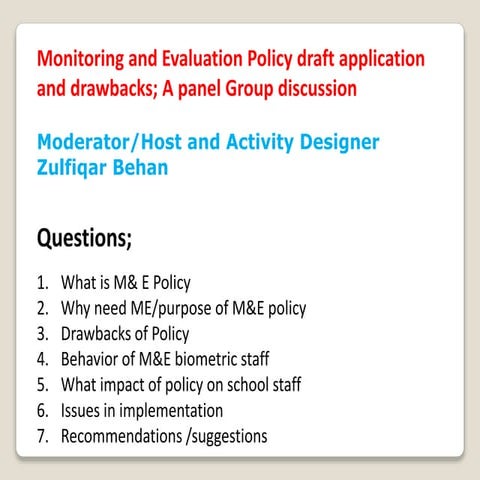 Monitoring and Evaluation Policy draft application and drawbacks; A panel Group discussion

Moderator/Host and Activity Designer
Zulfiqar Behan

Questions;

1. What is M& E Policy
2. Why need ME/purpose of M&E policy
3. Drawbacks of Policy
4. Behavior of M&E biometric staff
5. What impact of policy on school staff
6. Issues in implementation
7. Recommendations /suggestions